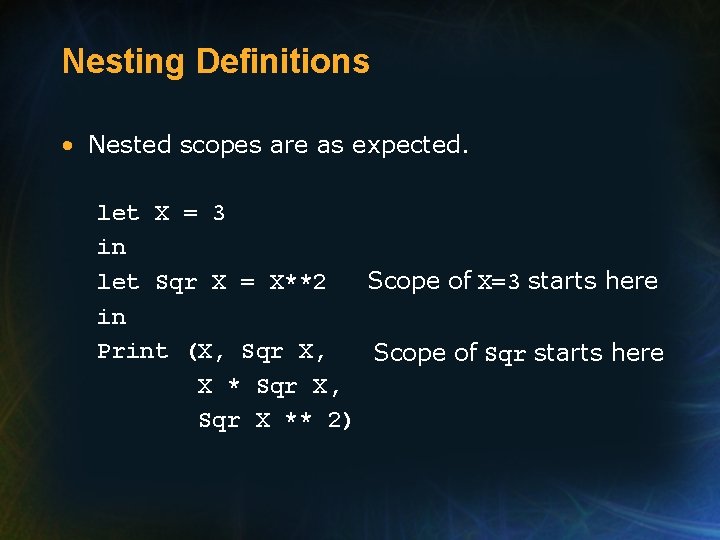 Nesting Definitions

• Nested scopes are as expected.

let X = 3
in
let Sqr X = X**2     Scope of X=3 starts here
in
Print (X, Sqr X,     Scope of Sqr starts here
       X * Sqr X,
       Sqr X ** 2)